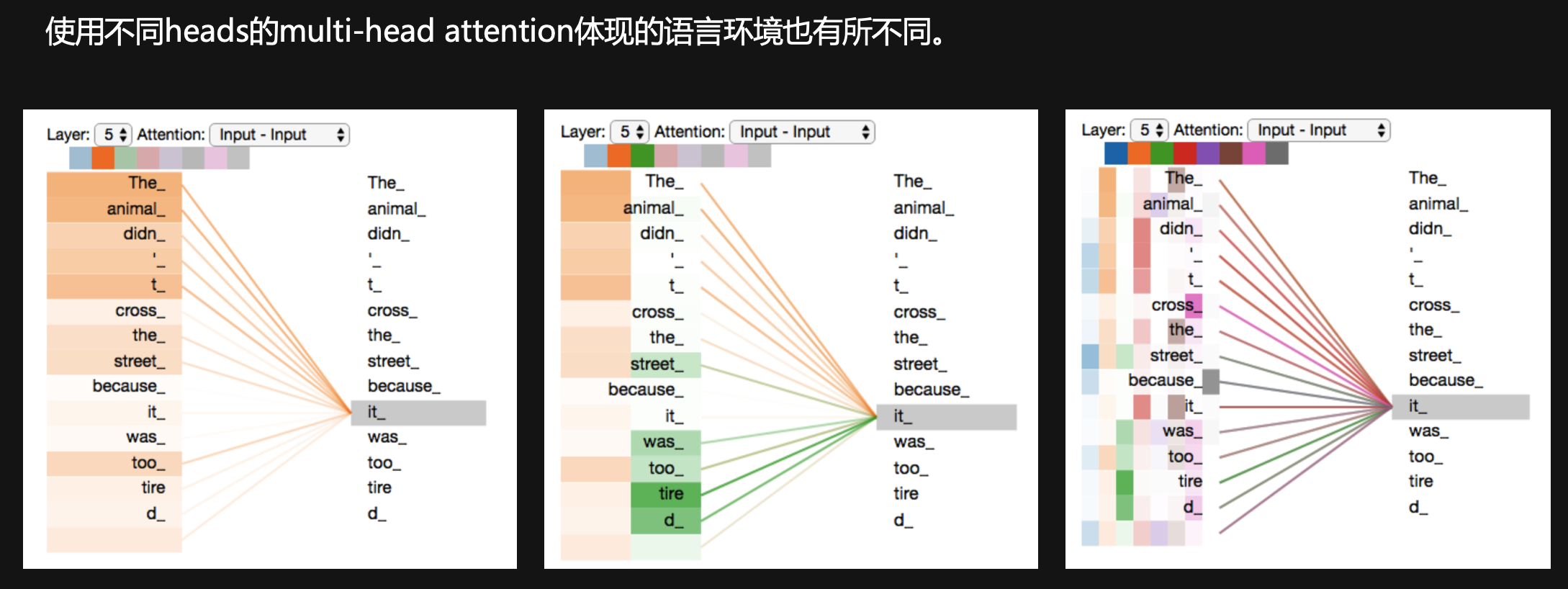 使用不同heads的multi-head attention体现的语言环境也有所不同。

Layer: 5 Attention: Input - Input

The_ animal_ didn_ '_ t_ cross_ the_ street_ because_ it_ was_ too_ tire d_

The_ animal_ didn_ '_ t_ cross_ the_ street_ because_ it_ was_ too_ tire d_

Layer: 5 Attention: Input - Input

The_ animal_ didn_ '_ t_ cross_ the_ street_ because_ it_ was_ too_ tire d_

The_ animal_ didn_ '_ t_ cross_ the_ street_ because_ it_ was_ too_ tire d_

Layer: 5 Attention: Input - Input

The_ animal_ didn_ '_ t_ cross_ the_ street_ because_ it_ was_ too_ tire d_

The_ animal_ didn_ '_ t_ cross_ the_ street_ because_ it_ was_ too_ tire d_